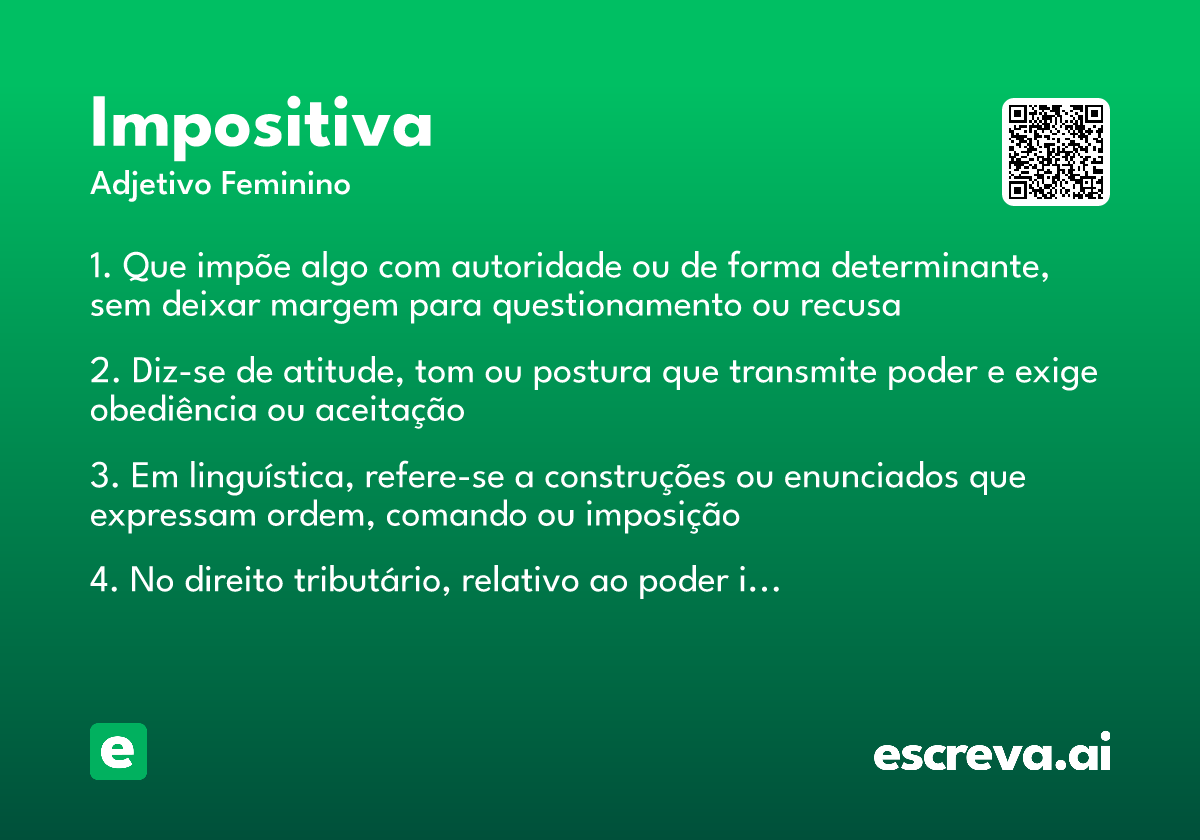 Impositiva

Adjetivo Feminino

1. Que impõe algo com autoridade ou de forma determinante, sem deixar margem para questionamento ou recusa

2. Diz-se de atitude, tom ou postura que transmite poder e exige obediência ou aceitação

3. Em linguística, refere-se a construções ou enunciados que expressam ordem, comando ou imposição

4. No direito tributário, relativo ao poder i…

e

escreva.ai